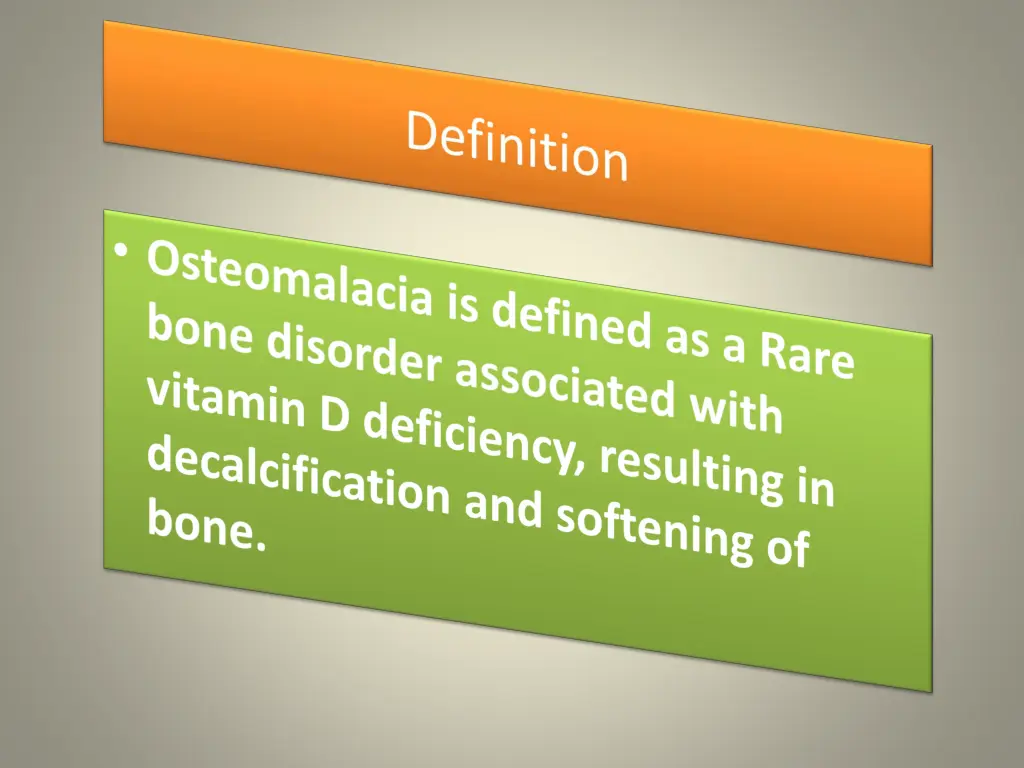 Definition

• Osteomalacia is defined as a Rare bone disorder associated with vitamin D deficiency, resulting in decalcification and softening of bone.